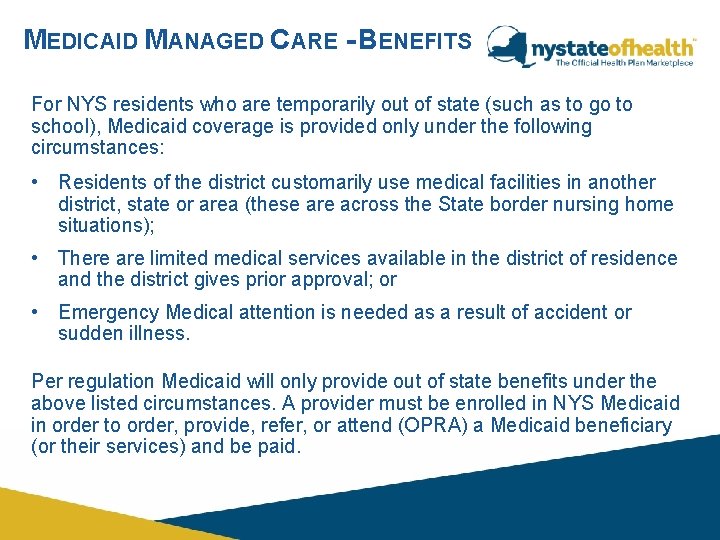 MEDICAID MANAGED CARE - BENEFITS

nystateofhealth™
The Official Health Plan Marketplace

For NYS residents who are temporarily out of state (such as to go to school), Medicaid coverage is provided only under the following circumstances:

• Residents of the district customarily use medical facilities in another district, state or area (these are across the State border nursing home situations);

• There are limited medical services available in the district of residence and the district gives prior approval; or

• Emergency Medical attention is needed as a result of accident or sudden illness.

Per regulation Medicaid will only provide out of state benefits under the above listed circumstances. A provider must be enrolled in NYS Medicaid in order to order, provide, refer, or attend (OPRA) a Medicaid beneficiary (or their services) and be paid.